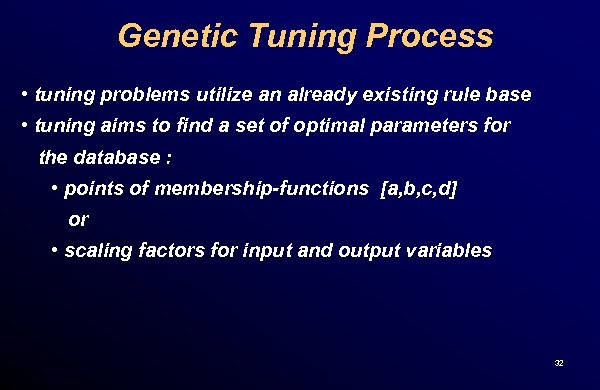 Genetic Tuning Process

• tuning problems utilize an already existing rule base

• tuning aims to find a set of optimal parameters for the database :

• points of membership-functions [a,b,c,d]

or

• scaling factors for input and output variables

32